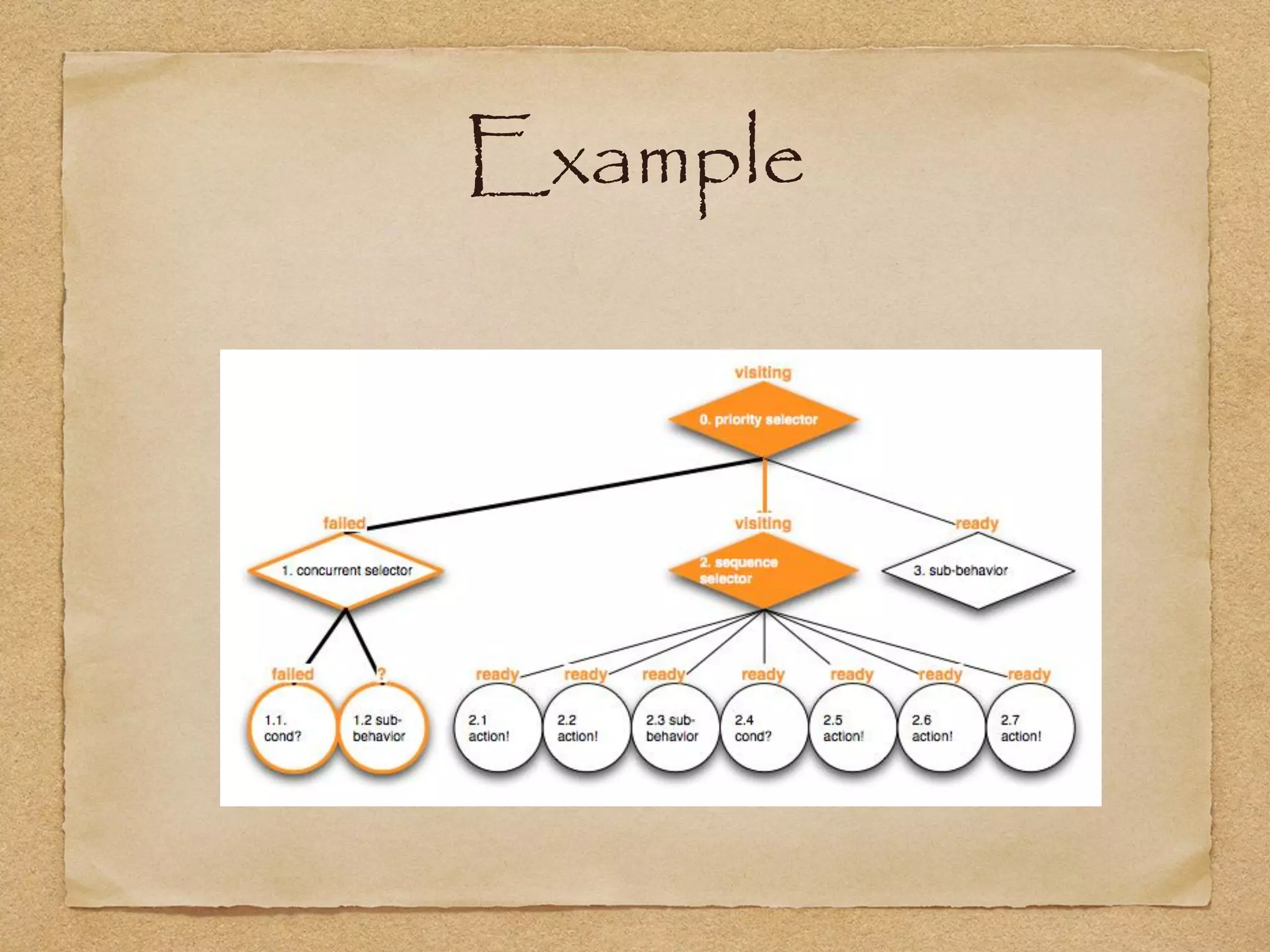 Example

visiting
0. priority selector

failed
1. concurrent selector

visiting
2. sequence selector

ready
3. sub-behavior

failed
1.1. cond?

?
1.2 sub-behavior

ready
2.1 action!

ready
2.2 action!

ready
2.3 sub-behavior

ready
2.4 cond?

ready
2.5 action!

ready
2.6 action!

ready
2.7 action!